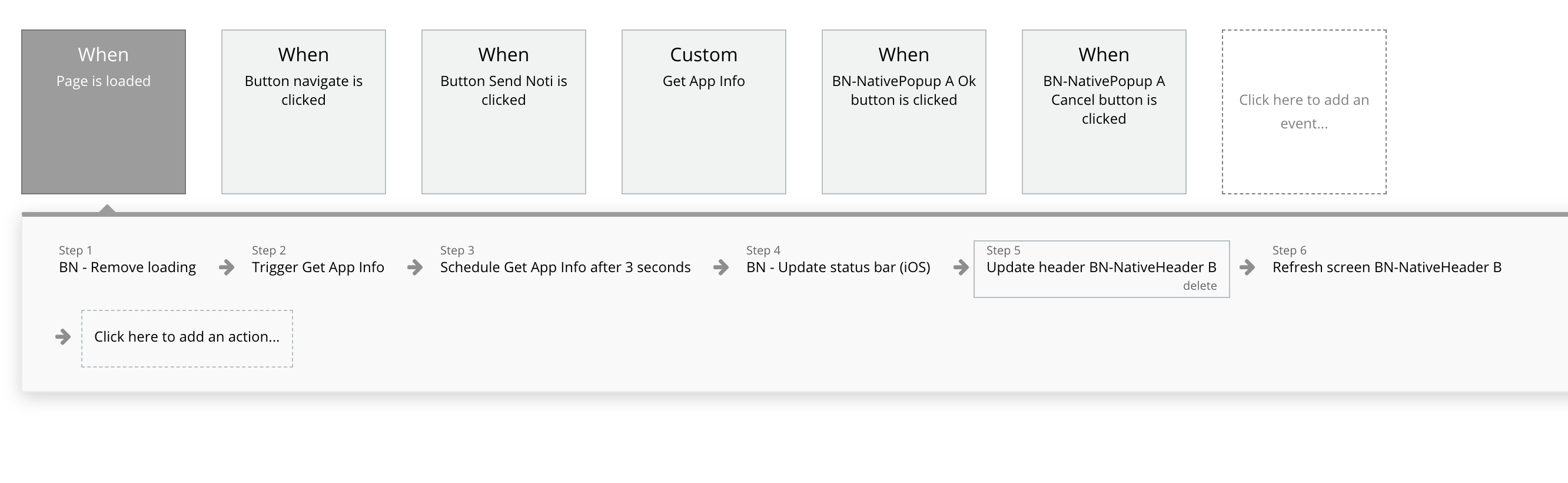 When
Page is loaded

When
Button navigate is clicked

When
Button Send Noti is clicked

Custom
Get App Info

When
BN-NativePopup A Ok button is clicked

When
BN-NativePopup A Cancel button is clicked

Click here to add an event...

Step 1
BN - Remove loading

Step 2
Trigger Get App Info

Step 3
Schedule Get App Info after 3 seconds

Step 4
BN - Update status bar (iOS)

Step 5
Update header BN-NativeHeader B
delete

Step 6
Refresh screen BN-NativeHeader B

Click here to add an action...